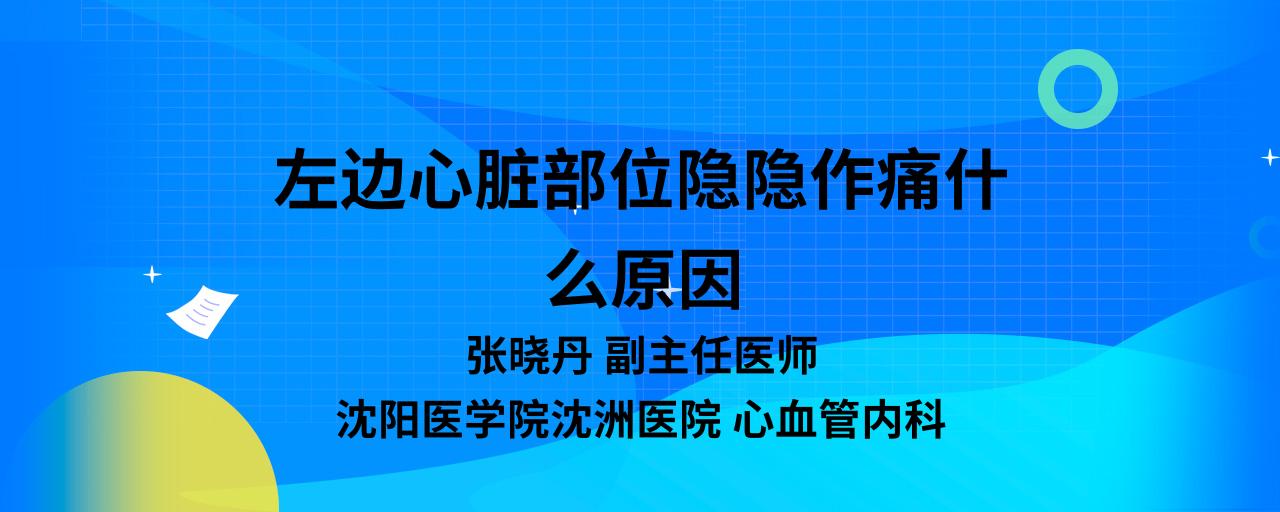 左边心脏部位隐隐作痛什么原因

张晓丹 副主任医师

沈阳医学院沈洲医院 心血管内科